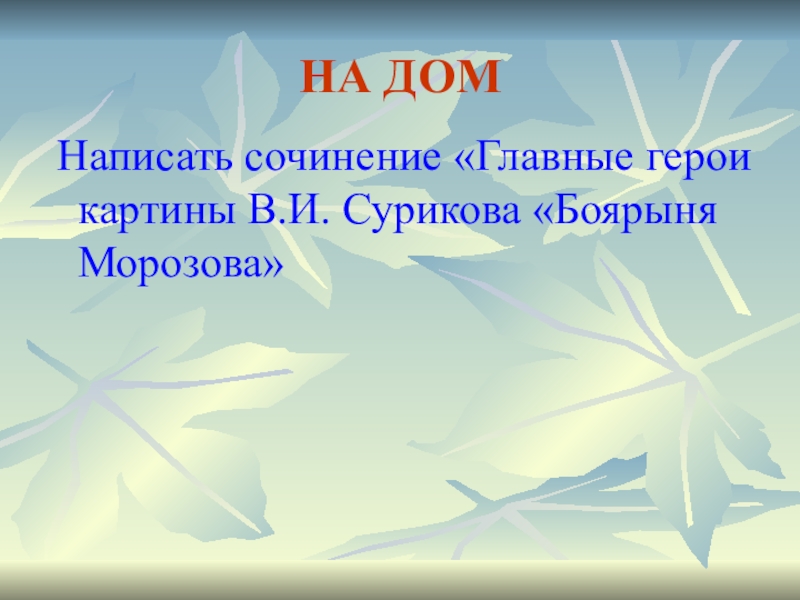 НА ДОМ

Написать сочинение «Главные герои картины В.И. Сурикова «Боярыня Морозова»